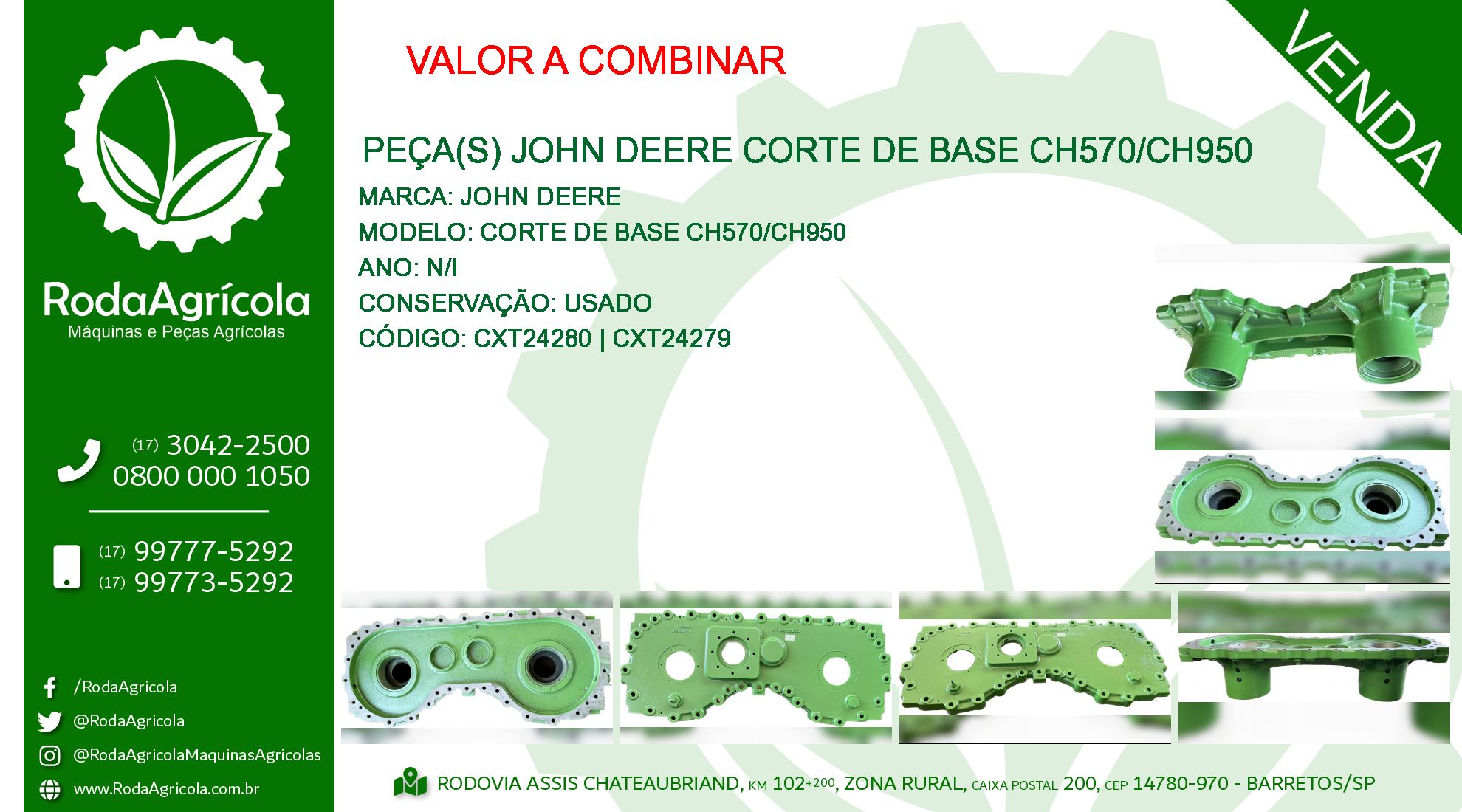 RodaAgrícola
Máquinas e Peças Agrícolas

(17) 3042-2500
0800 000 1050

(17) 99777-5292
(17) 99773-5292

/RodaAgricola
@RodaAgricola
@RodaAgricolaMaquinasAgricolas
www.RodaAgricola.com.br

VALOR A COMBINAR

VENDA

PEÇA(S) JOHN DEERE CORTE DE BASE CH570/CH950

MARCA: JOHN DEERE
MODELO: CORTE DE BASE CH570/CH950
ANO: N/I
CONSERVAÇÃO: USADO
CÓDIGO: CXT24280 | CXT24279

RODOVIA ASSIS CHATEAUBRIAND, KM 102+200, ZONA RURAL, CAIXA POSTAL 200, CEP 14780-970 - BARRETOS/SP